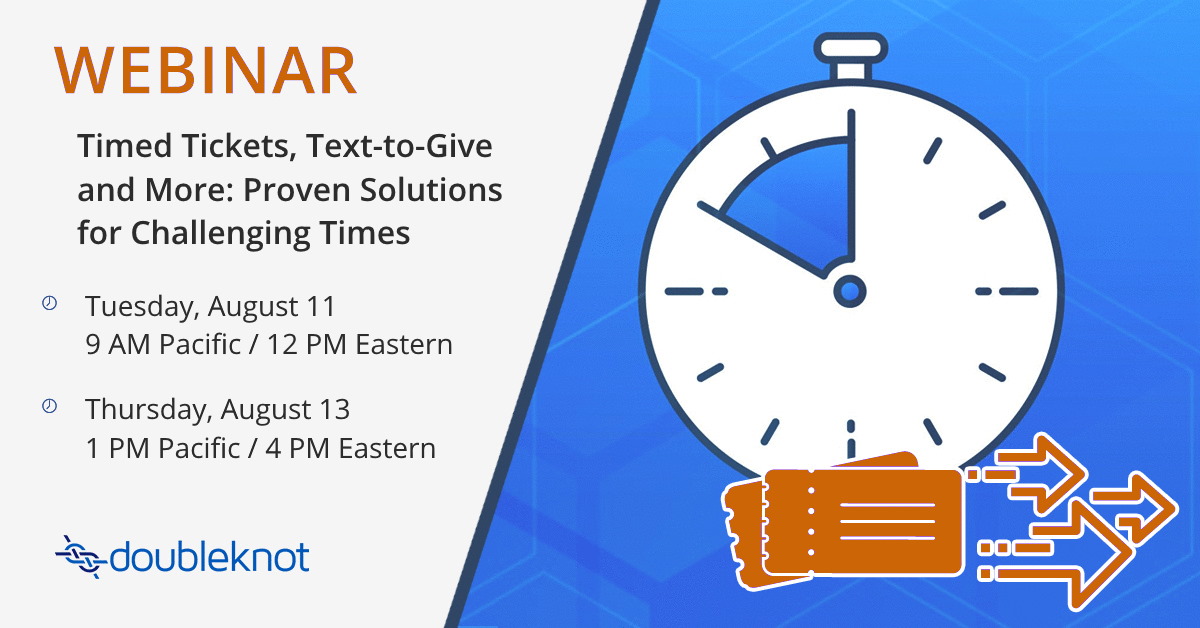 WEBINAR

Timed Tickets, Text-to-Give and More: Proven Solutions for Challenging Times

Tuesday, August 11
9 AM Pacific / 12 PM Eastern

Thursday, August 13
1 PM Pacific / 4 PM Eastern

doubleknot